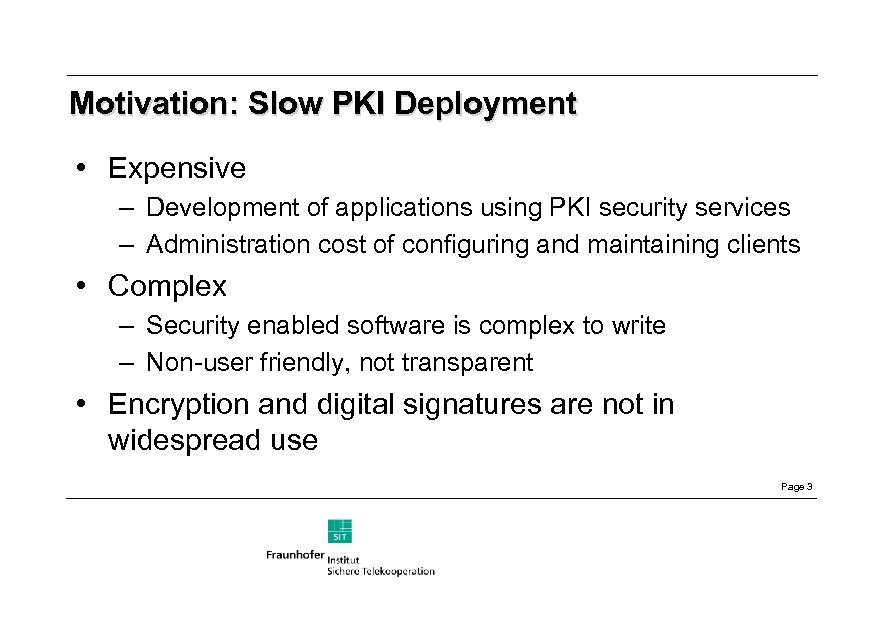 Motivation: Slow PKI Deployment

• Expensive
– Development of applications using PKI security services
– Administration cost of configuring and maintaining clients

• Complex
– Security enabled software is complex to write
– Non-user friendly, not transparent

• Encryption and digital signatures are not in widespread use

Page 3

SIT
Fraunhofer Institut
Sichere Telekooperation